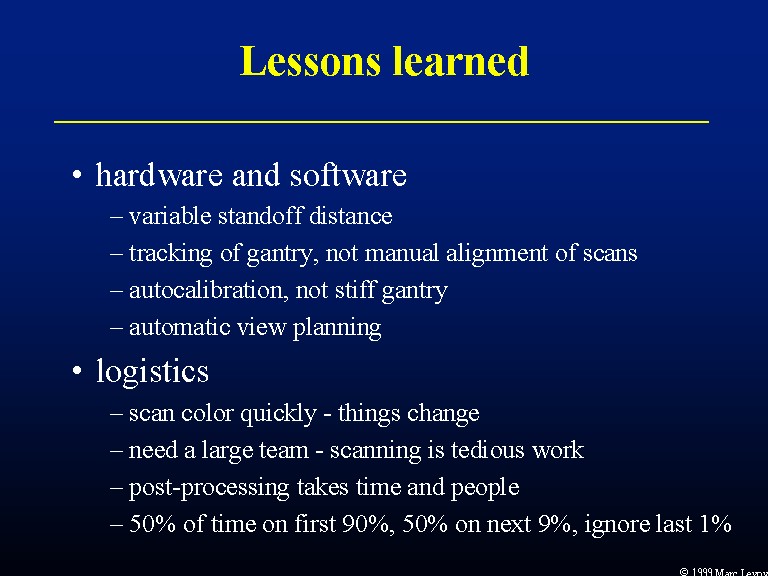 Lessons learned

• hardware and software
– variable standoff distance
– tracking of gantry, not manual alignment of scans
– autocalibration, not stiff gantry
– automatic view planning

• logistics
– scan color quickly - things change
– need a large team - scanning is tedious work
– post-processing takes time and people
– 50% of time on first 90%, 50% on next 9%, ignore last 1%

© 1999 Marc Levoy